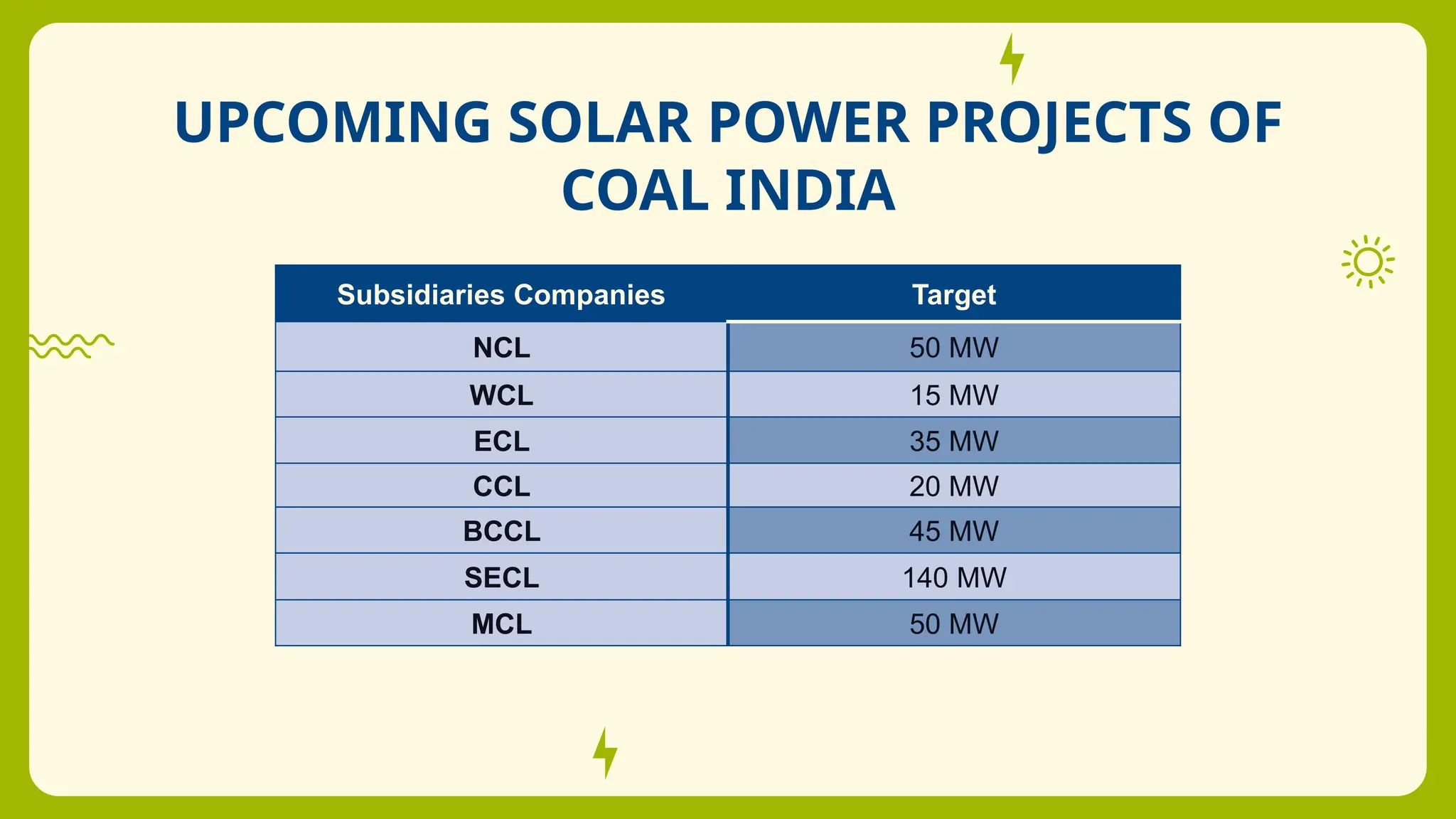 UPCOMING SOLAR POWER PROJECTS OF COAL INDIA

| Subsidiaries Companies | Target |
|---|---|
| NCL | 50 MW |
| WCL | 15 MW |
| ECL | 35 MW |
| CCL | 20 MW |
| BCCL | 45 MW |
| SECL | 140 MW |
| MCL | 50 MW |